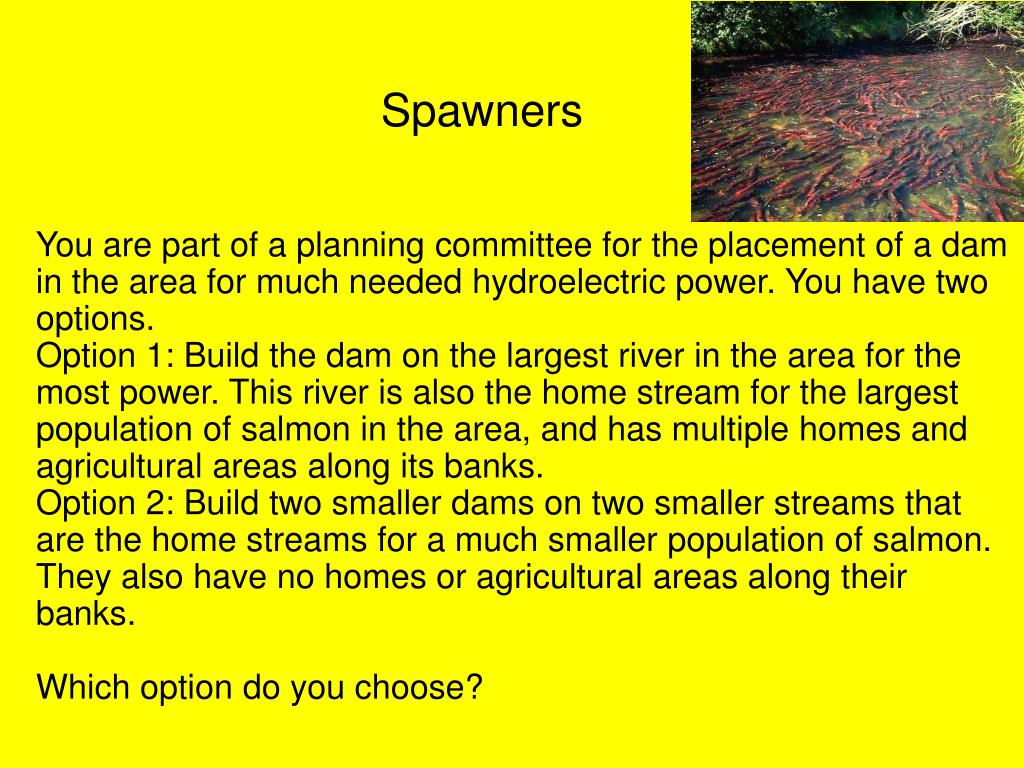 Spawners

You are part of a planning committee for the placement of a dam in the area for much needed hydroelectric power. You have two options.
Option 1: Build the dam on the largest river in the area for the most power. This river is also the home stream for the largest population of salmon in the area, and has multiple homes and agricultural areas along its banks.
Option 2: Build two smaller dams on two smaller streams that are the home streams for a much smaller population of salmon. They also have no homes or agricultural areas along their banks.

Which option do you choose?